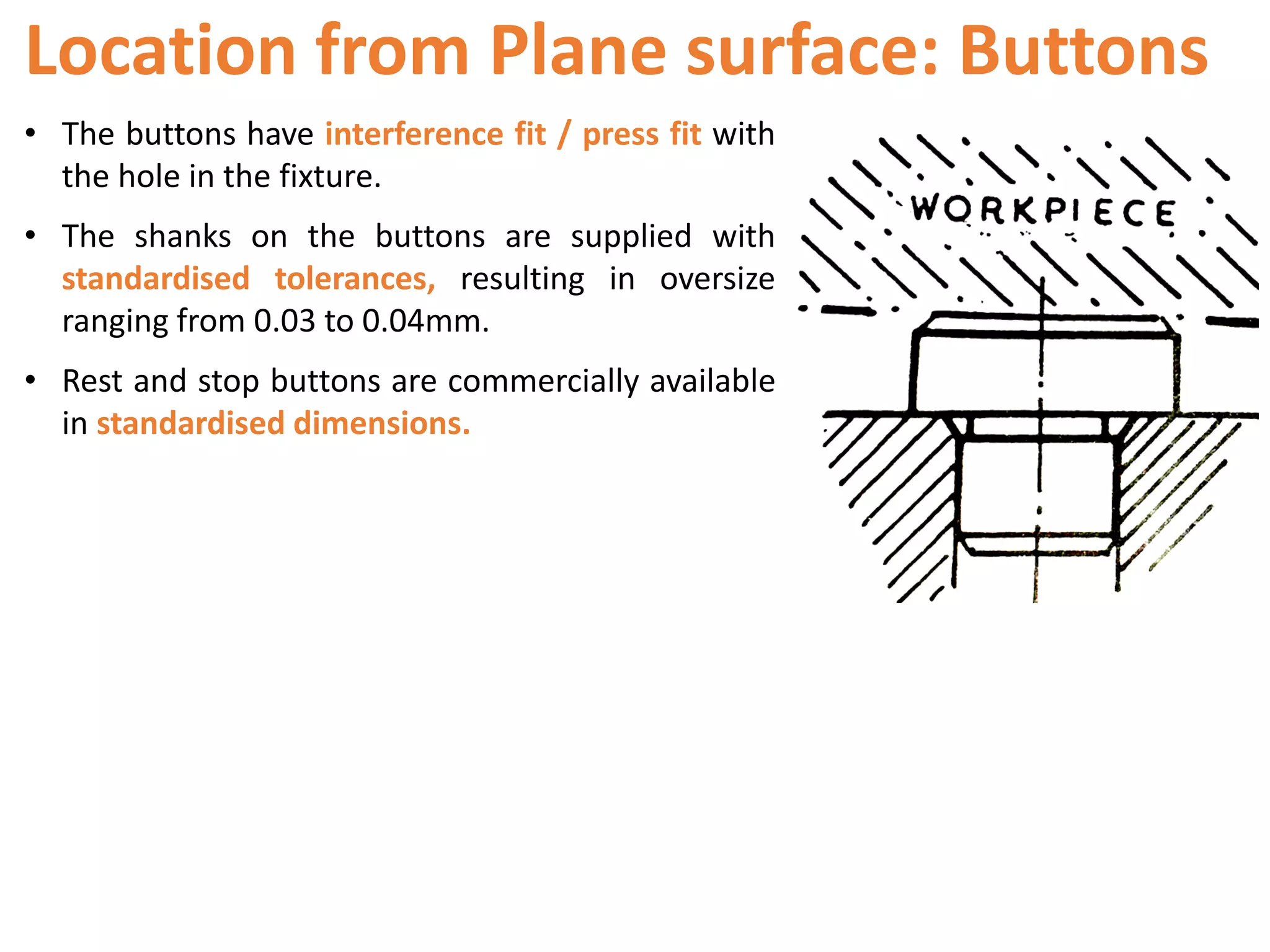 Location from Plane surface: Buttons

• The buttons have interference fit / press fit with the hole in the fixture.

• The shanks on the buttons are supplied with standardised tolerances, resulting in oversize ranging from 0.03 to 0.04mm.

• Rest and stop buttons are commercially available in standardised dimensions.

WORKPIECE